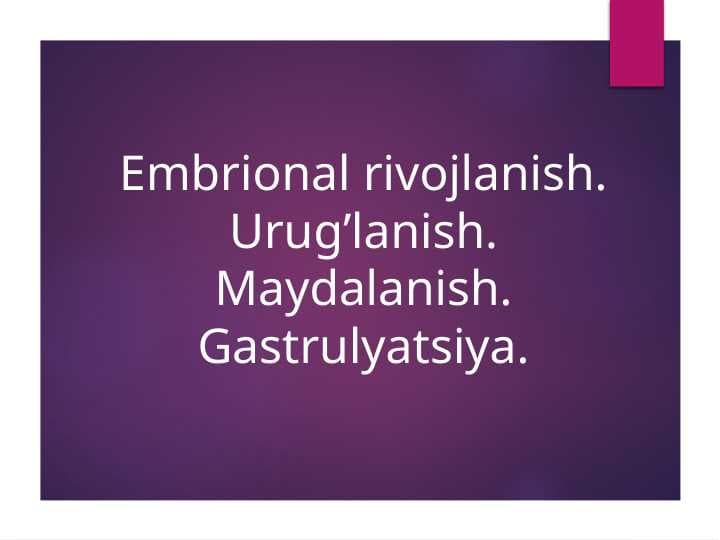 Embrional rivojlanish. Urug’lanish. Maydalanish. Gastrulyatsiya.